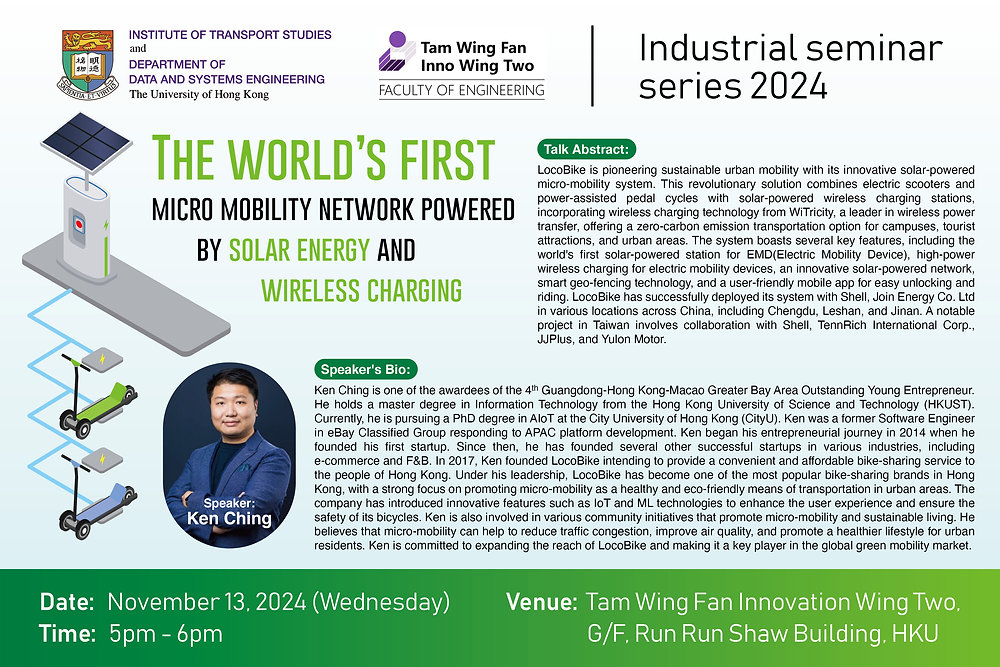 INSTITUTE OF TRANSPORT STUDIES
and
DEPARTMENT OF
DATA AND SYSTEMS ENGINEERING
The University of Hong Kong

Tam Wing Fan
Inno Wing Two
FACULTY OF ENGINEERING

Industrial seminar series 2024

THE WORLD'S FIRST MICRO MOBILITY NETWORK POWERED BY SOLAR ENERGY AND WIRELESS CHARGING

Talk Abstract:

LocoBike is pioneering sustainable urban mobility with its innovative solar-powered micro-mobility system. This revolutionary solution combines electric scooters and power-assisted pedal cycles with solar-powered wireless charging stations, incorporating wireless charging technology from WiTricity, a leader in wireless power transfer, offering a zero-carbon emission transportation option for campuses, tourist attractions, and urban areas. The system boasts several key features, including the world's first solar-powered station for EMD(Electric Mobility Device), high-power wireless charging for electric mobility devices, an innovative solar-powered network, smart geo-fencing technology, and a user-friendly mobile app for easy unlocking and riding. LocoBike has successfully deployed its system with Shell, Join Energy Co. Ltd in various locations across China, including Chengdu, Leshan, and Jinan. A notable project in Taiwan involves collaboration with Shell, TennRich International Corp., JJPlus, and Yulon Motor.

Speaker's Bio:

Ken Ching is one of the awardees of the 4$^{th}$ Guangdong-Hong Kong-Macao Greater Bay Area Outstanding Young Entrepreneur. He holds a master degree in Information Technology from the Hong Kong University of Science and Technology (HKUST). Currently, he is pursuing a PhD degree in AIoT at the City University of Hong Kong (CityU). Ken was a former Software Engineer in eBay Classified Group responding to APAC platform development. Ken began his entrepreneurial journey in 2014 when he founded his first startup. Since then, he has founded several other successful startups in various industries, including e-commerce and F&B. In 2017, Ken founded LocoBike intending to provide a convenient and affordable bike-sharing service to the people of Hong Kong. Under his leadership, LocoBike has become one of the most popular bike-sharing brands in Hong Kong, with a strong focus on promoting micro-mobility as a healthy and eco-friendly means of transportation in urban areas. The company has introduced innovative features such as IoT and ML technologies to enhance the user experience and ensure the safety of its bicycles. Ken is also involved in various community initiatives that promote micro-mobility and sustainable living. He believes that micro-mobility can help to reduce traffic congestion, improve air quality, and promote a healthier lifestyle for urban residents. Ken is committed to expanding the reach of LocoBike and making it a key player in the global green mobility market.

Speaker:
Ken Ching

Date: November 13, 2024 (Wednesday)
Time: 5pm - 6pm

Venue: Tam Wing Fan Innovation Wing Two, G/F, Run Run Shaw Building, HKU